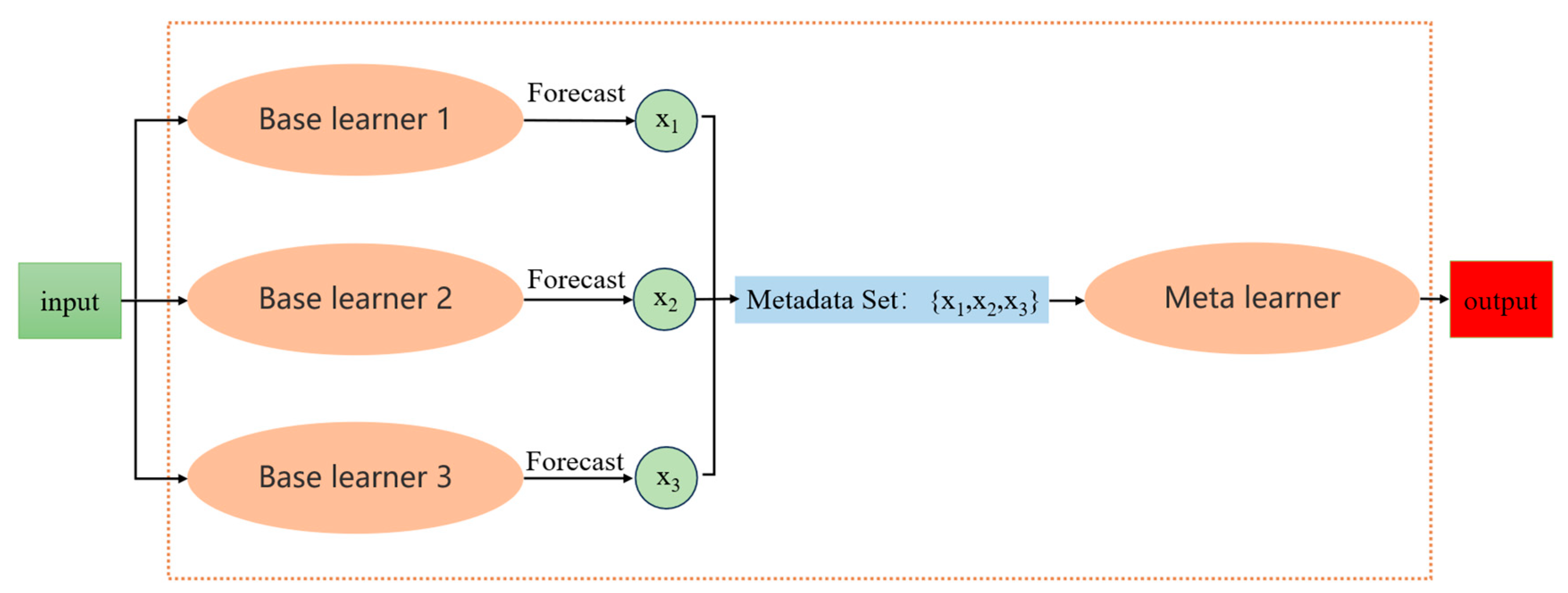 input

Base learner 1

Forecast

$x_1$

Base learner 2

Forecast

$x_2$

Base learner 3

Forecast

$x_3$

Metadata Set: $\{x_1,x_2,x_3\}$

Meta learner

output